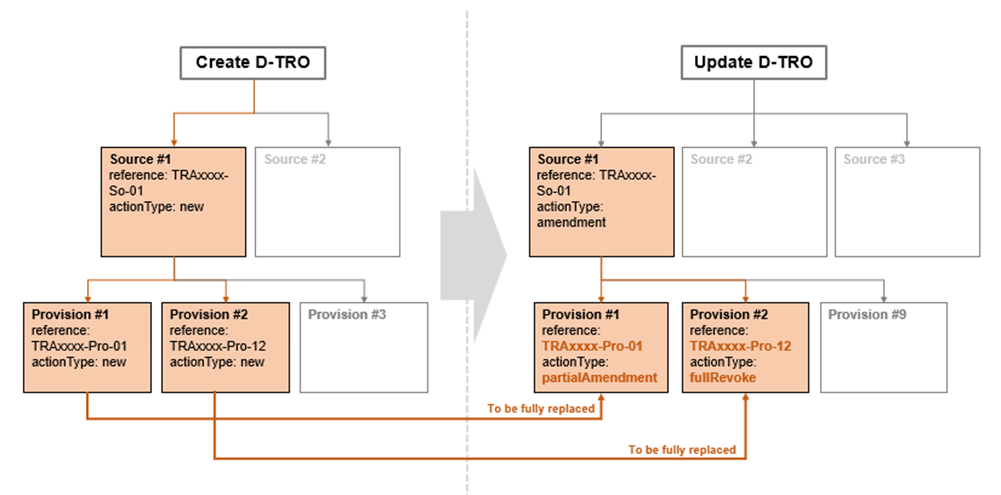 Create D-TRO

Source #1
reference: TRAxxxx-So-01
actionType: new

Source #2

Provision #1
reference: TRAxxxx-Pro-01
actionType: new

Provision #2
reference: TRAxxxx-Pro-12
actionType: new

Provision #3

Update D-TRO

Source #1
reference: TRAxxxx-So-01
actionType: amendment

Source #2

Source #3

Provision #1
reference: TRAxxxx-Pro-01
actionType: partialAmendment

Provision #2
reference: TRAxxxx-Pro-12
actionType: fullRevoke

Provision #9

To be fully replaced

To be fully replaced